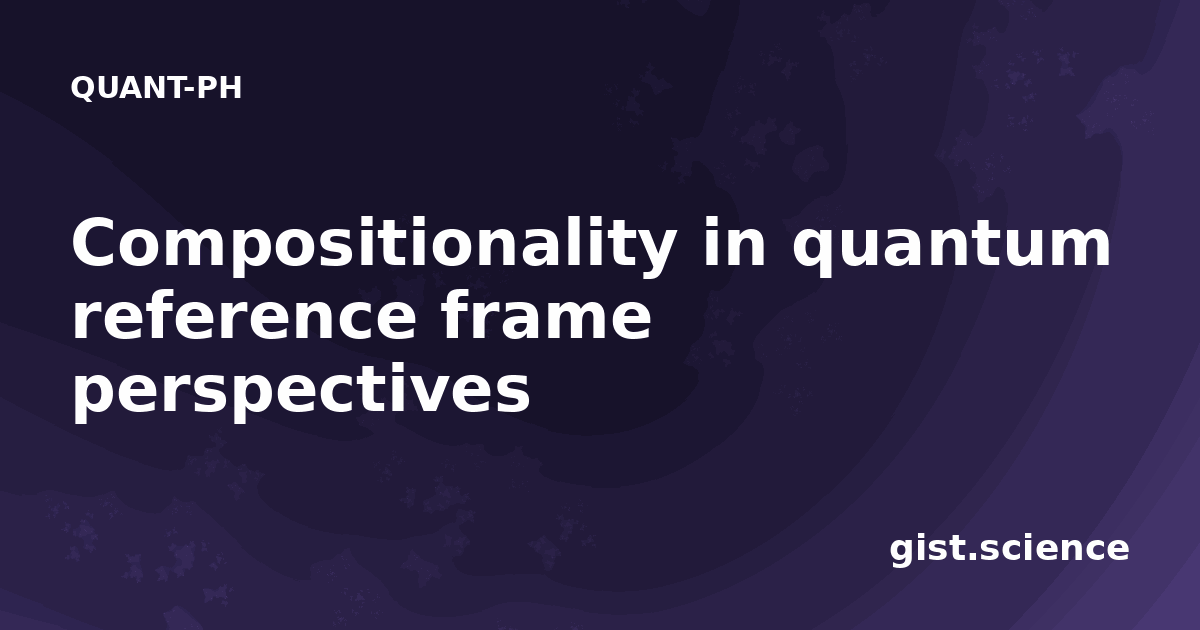 QUANT-PH

Compositionality in quantum reference frame perspectives

gist.science